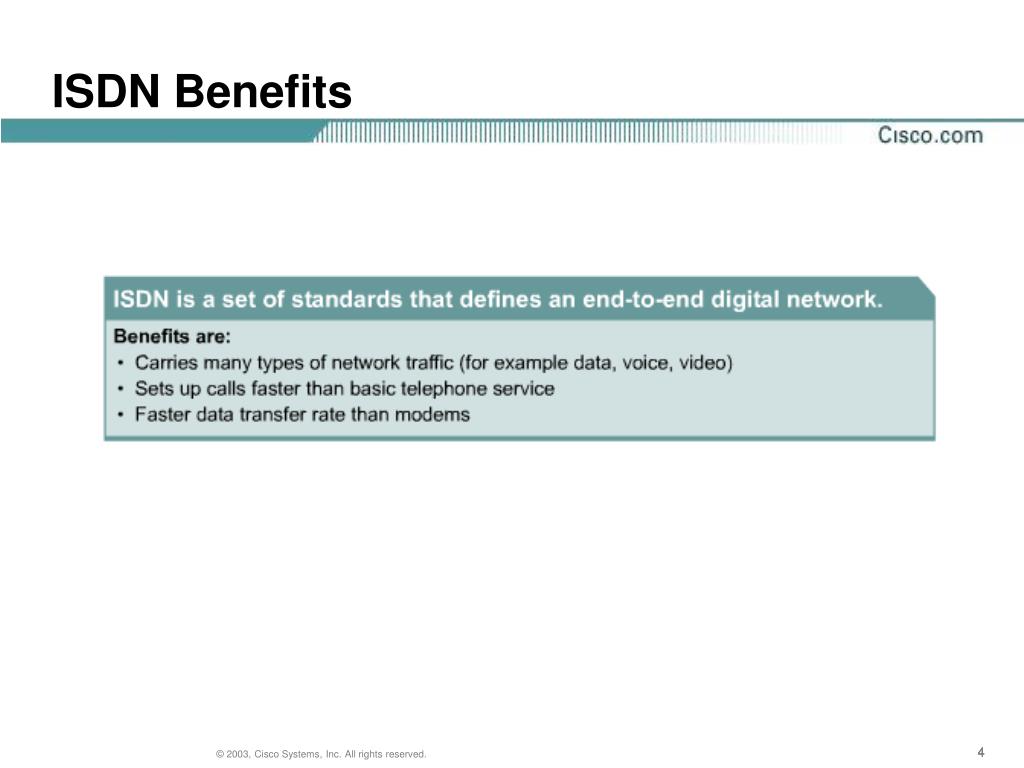 ISDN Benefits

Cisco.com

ISDN is a set of standards that defines an end-to-end digital network.

Benefits are:
• Carries many types of network traffic (for example data, voice, video)
• Sets up calls faster than basic telephone service
• Faster data transfer rate than modems

© 2003, Cisco Systems, Inc. All rights reserved.

4